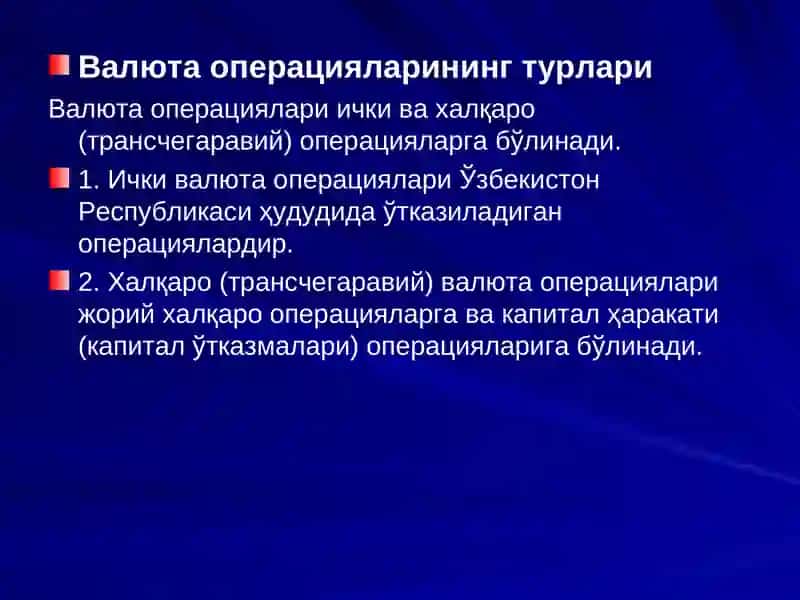 Валюта операцияларининг турлари

Валюта операциялари ички ва халқаро (трансчегаравий) операцияларга бўлинади.

1. Ички валюта операциялари Ўзбекистон Республикаси ҳудудида ўтказиладиган операциялардир.

2. Халқаро (трансчегаравий) валюта операциялари жорий халқаро операцияларга ва капитал ҳаракати (капитал ўтказмалари) операцияларига бўлинади.